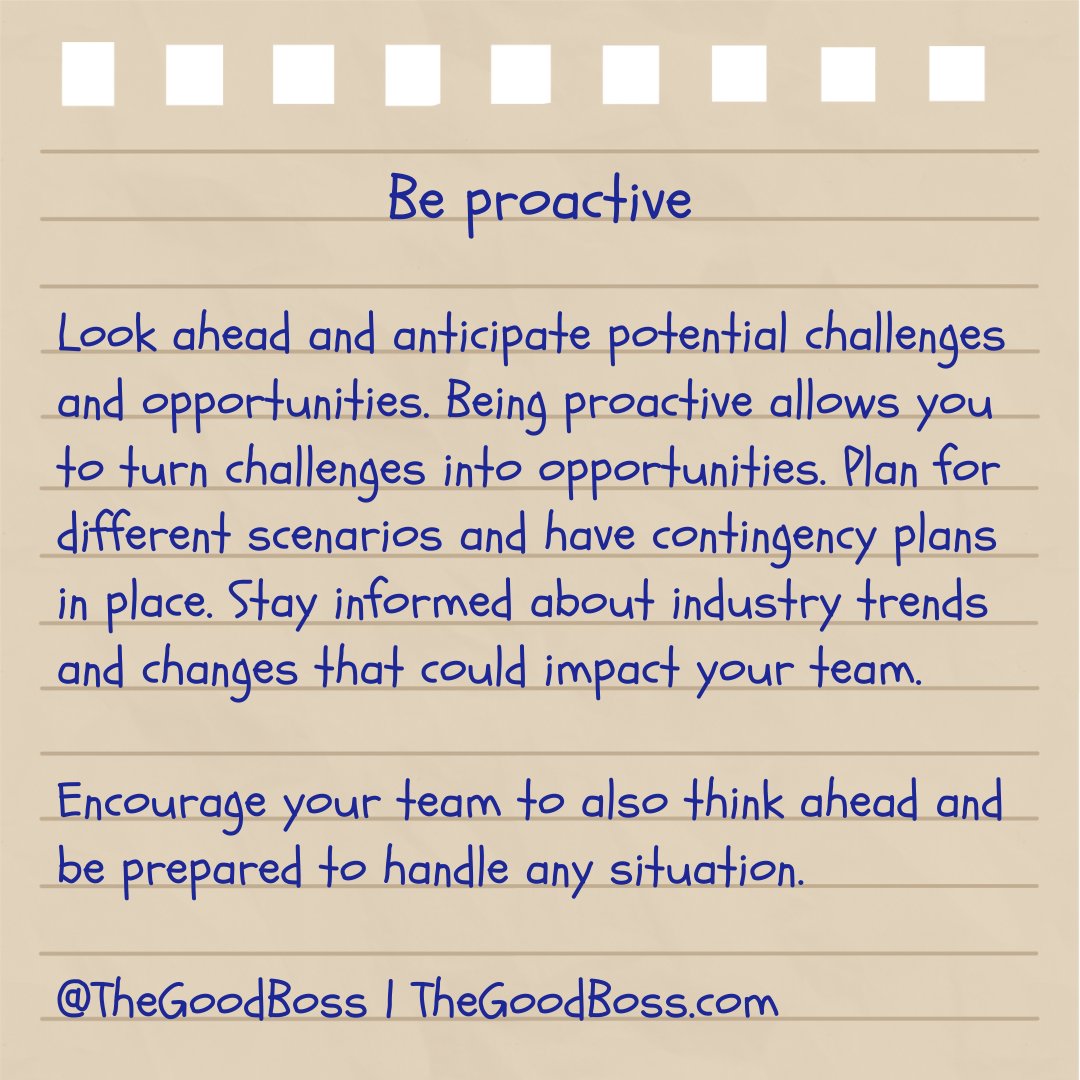 Be proactive

Look ahead and anticipate potential challenges and opportunities. Being proactive allows you to turn challenges into opportunities. Plan for different scenarios and have contingency plans in place. Stay informed about industry trends and changes that could impact your team.

Encourage your team to also think ahead and be prepared to handle any situation.

@TheGoodBoss | TheGoodBoss.com